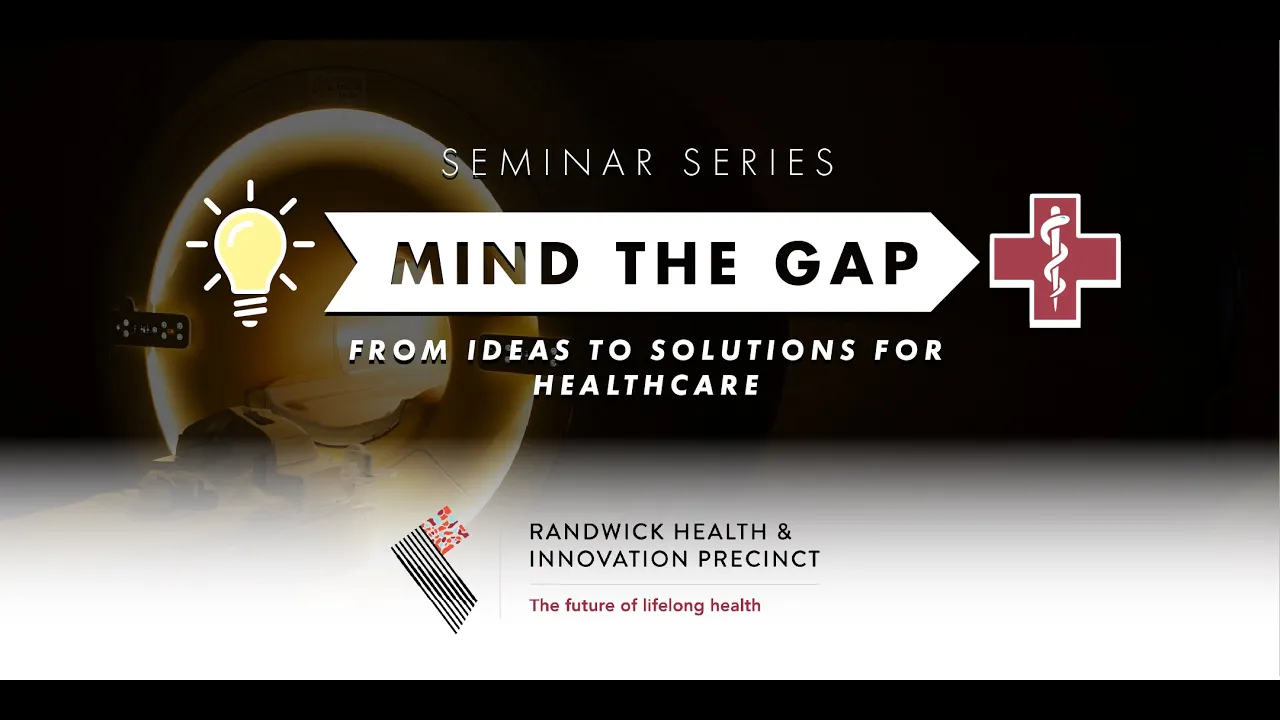 SEMINAR SERIES

MIND THE GAP

FROM IDEAS TO SOLUTIONS FOR HEALTHCARE

RANDWICK HEALTH & INNOVATION PRECINCT

The future of lifelong health